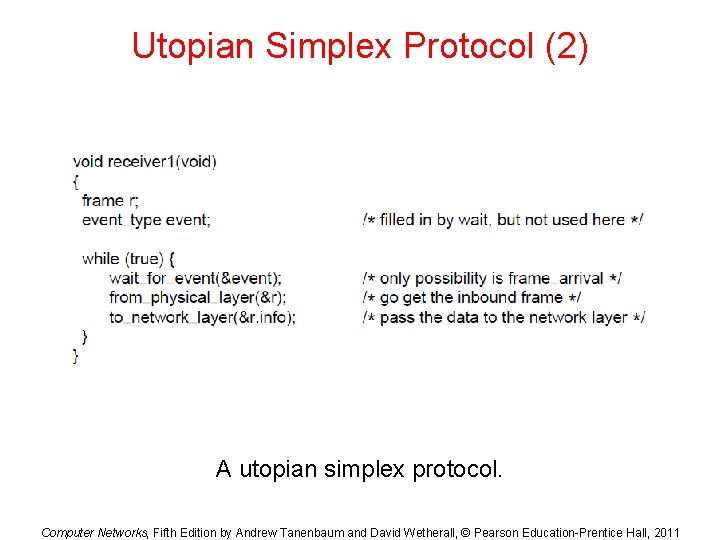 Utopian Simplex Protocol (2)

void receiver1(void)
{
  frame r;
  event_type event;                    /* filled in by wait, but not used here */

  while (true) {
       wait_for_event(&event);          /* only possibility is frame_arrival */
       from_physical_layer(&r);         /* go get the inbound frame */
       to_network_layer(&r.info);       /* pass the data to the network layer */
  }
}

A utopian simplex protocol.

Computer Networks, Fifth Edition by Andrew Tanenbaum and David Wetherall, © Pearson Education-Prentice Hall, 2011